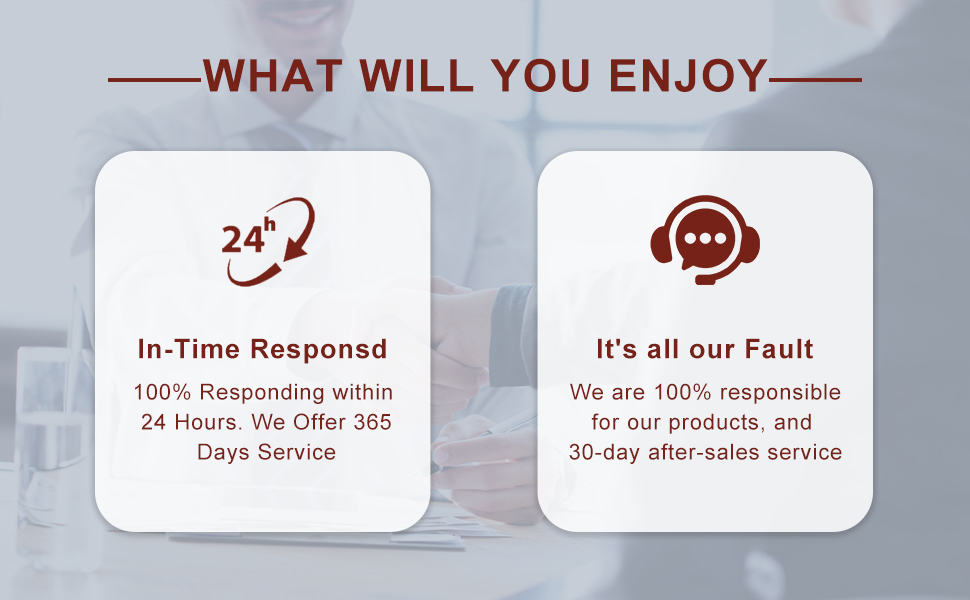 WHAT WILL YOU ENJOY

24h

In-Time Responsd

100% Responding within 24 Hours. We Offer 365 Days Service

It's all our Fault

We are 100% responsible for our products, and 30-day after-sales service